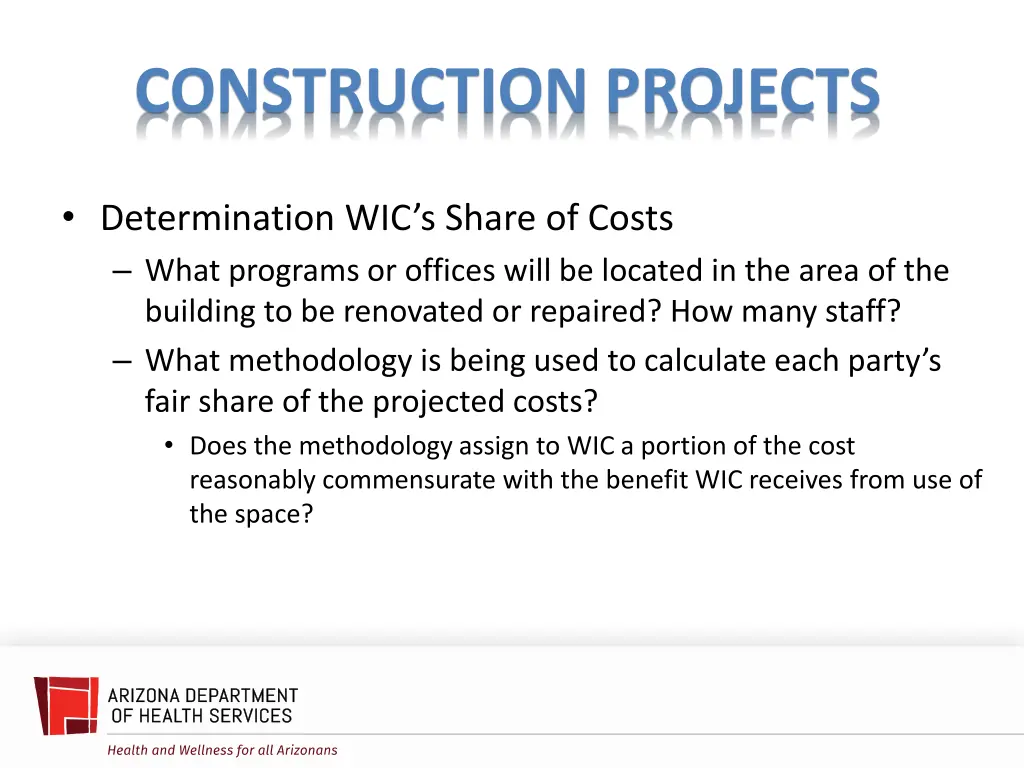 CONSTRUCTION PROJECTS

• Determination WIC's Share of Costs
– What programs or offices will be located in the area of the building to be renovated or repaired? How many staff?
– What methodology is being used to calculate each party's fair share of the projected costs?
• Does the methodology assign to WIC a portion of the cost reasonably commensurate with the benefit WIC receives from use of the space?

ARIZONA DEPARTMENT OF HEALTH SERVICES

Health and Wellness for all Arizonans